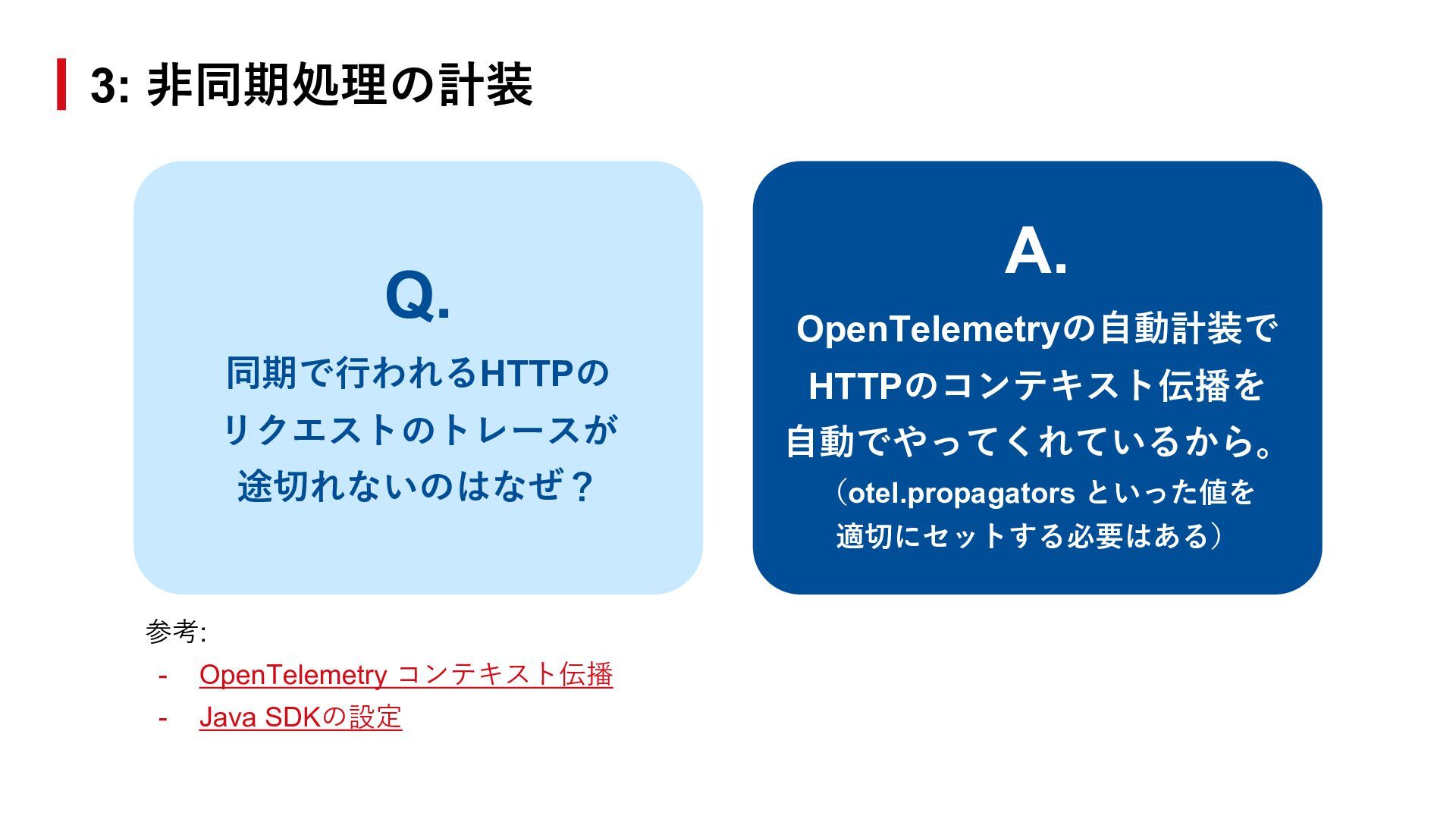 3: 非同期処理の計装

Q.

同期で行われるHTTPのリクエストのトレースが途切れないのはなぜ？

A.

OpenTelemetryの自動計装でHTTPのコンテキスト伝播を自動でやってくれているから。

（otel.propagators といった値を適切にセットする必要はある）

参考:

- OpenTelemetry コンテキスト伝播
- Java SDKの設定